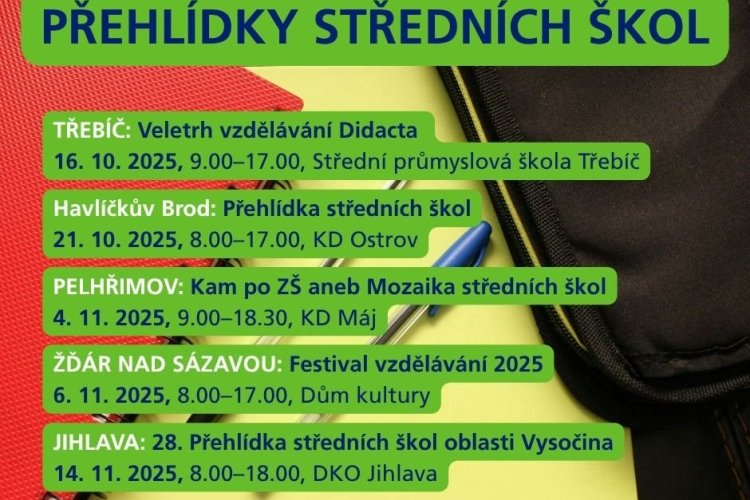 PŘEHLÍDKY STŘEDNÍCH ŠKOL

TŘEBÍČ: Veletrh vzdělávání Didacta
16. 10. 2025, 9.00–17.00, Střední průmyslová škola Třebíč

Havlíčkův Brod: Přehlídka středních škol
21. 10. 2025, 8.00–17.00, KD Ostrov

PELHŘIMOV: Kam po ZŠ aneb Mozaika středních škol
4. 11. 2025, 9.00–18.30, KD Máj

ŽĎÁR NAD SÁZAVOU: Festival vzdělávání 2025
6. 11. 2025, 8.00–17.00, Dům kultury

JIHLAVA: 28. Přehlídka středních škol oblasti Vysočina
14. 11. 2025, 8.00–18.00, DKO Jihlava